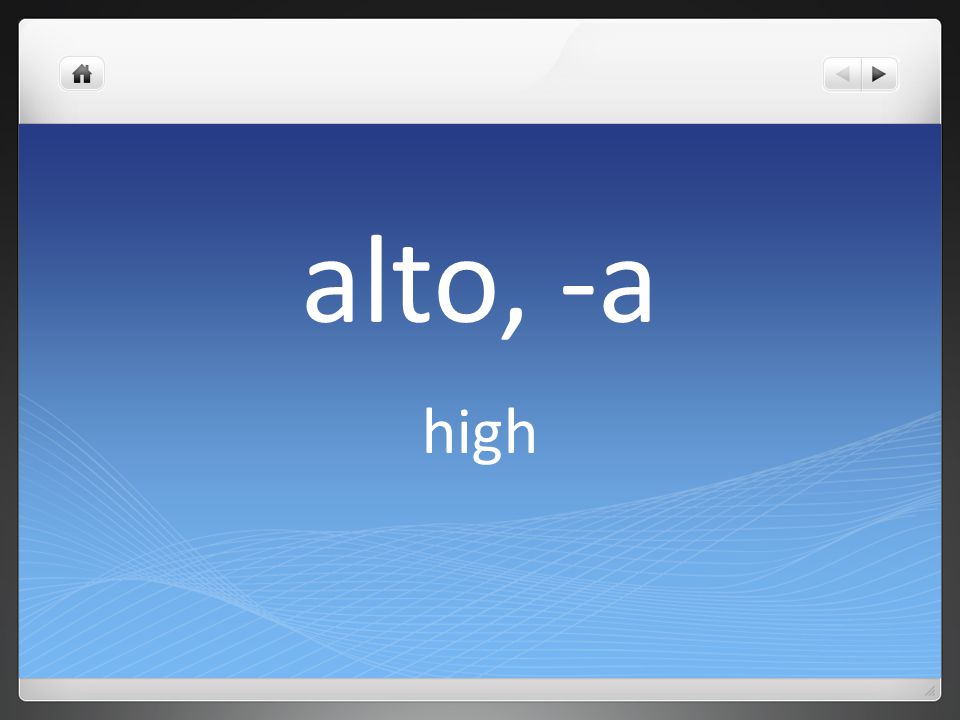 alto, -a

high